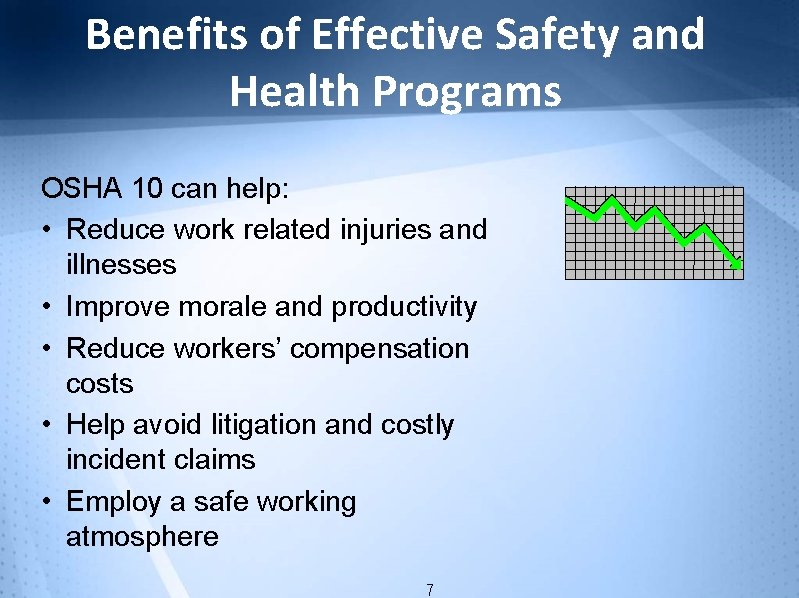 Benefits of Effective Safety and Health Programs

OSHA 10 can help:

• Reduce work related injuries and illnesses
• Improve morale and productivity
• Reduce workers' compensation costs
• Help avoid litigation and costly incident claims
• Employ a safe working atmosphere

7